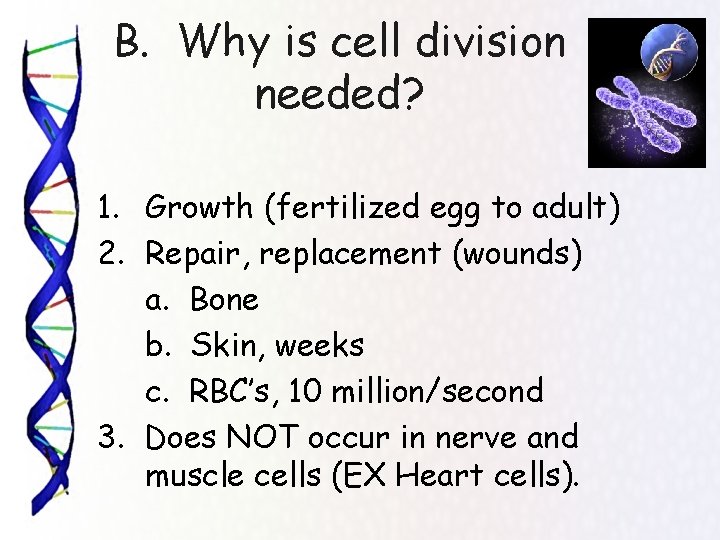 B. Why is cell division needed?

1. Growth (fertilized egg to adult)
2. Repair, replacement (wounds)
a. Bone
b. Skin, weeks
c. RBC's, 10 million/second
3. Does NOT occur in nerve and muscle cells (EX Heart cells).